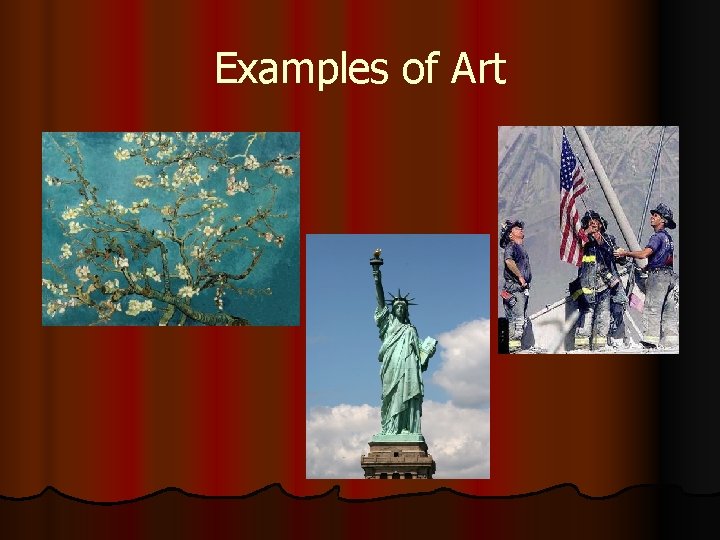 Examples of Art